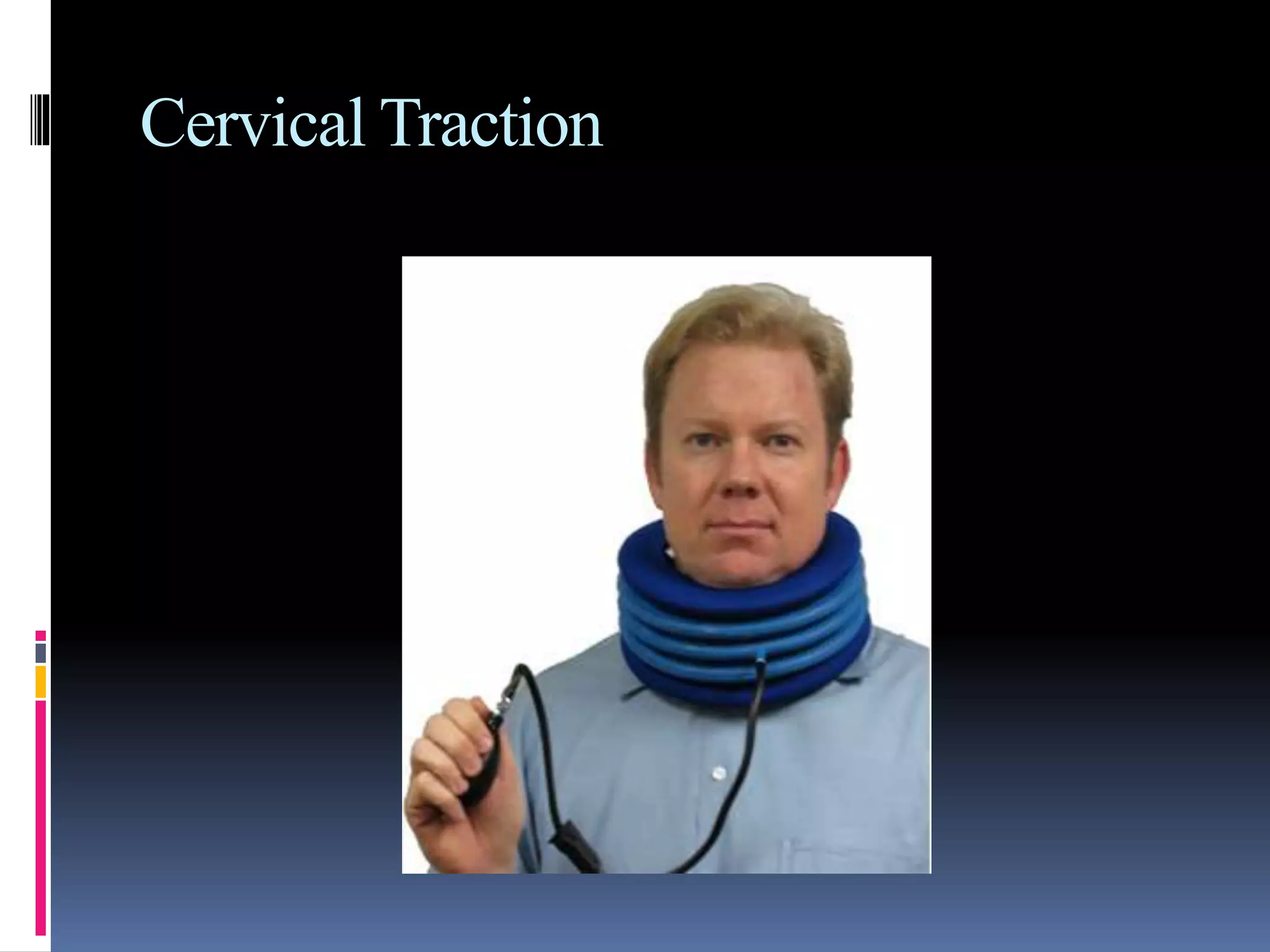 Cervical Traction